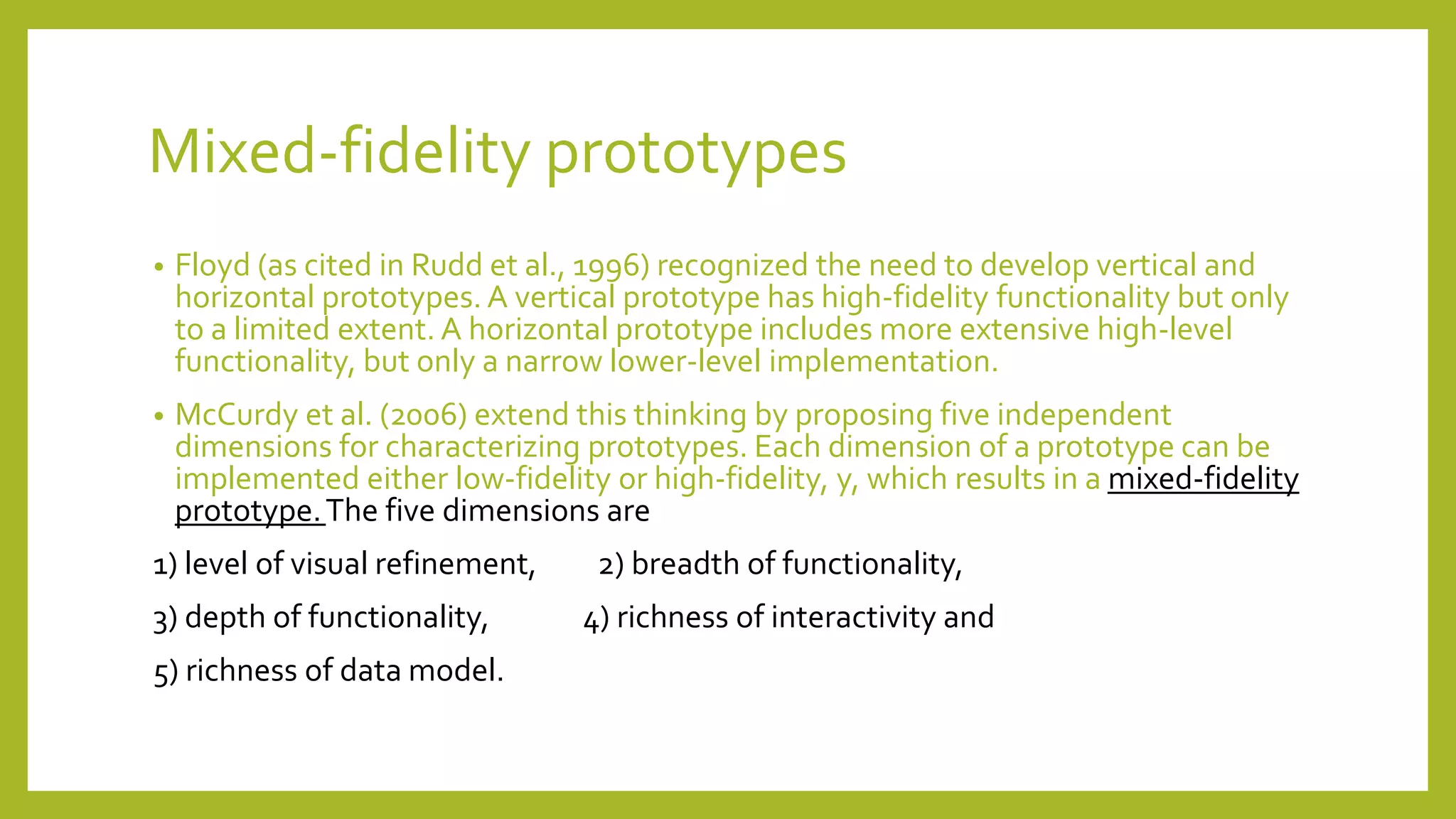 Mixed-fidelity prototypes

• Floyd (as cited in Rudd et al., 1996) recognized the need to develop vertical and horizontal prototypes. A vertical prototype has high-fidelity functionality but only to a limited extent. A horizontal prototype includes more extensive high-level functionality, but only a narrow lower-level implementation.

• McCurdy et al. (2006) extend this thinking by proposing five independent dimensions for characterizing prototypes. Each dimension of a prototype can be implemented either low-fidelity or high-fidelity, y, which results in a mixed-fidelity prototype. The five dimensions are

1) level of visual refinement, 2) breadth of functionality,

3) depth of functionality, 4) richness of interactivity and

5) richness of data model.